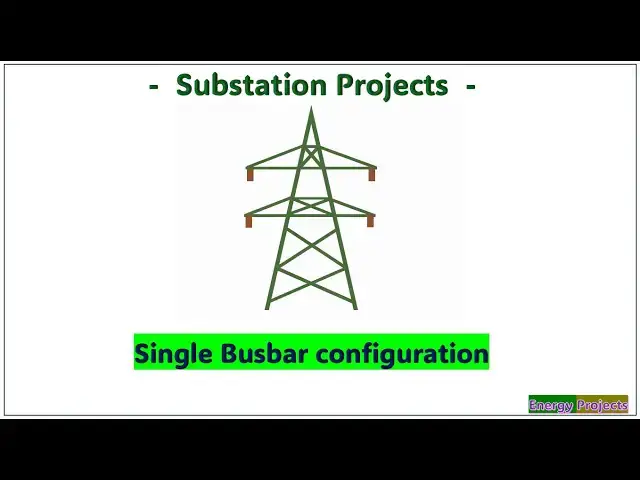 - Substation Projects -

Single Busbar configuration

Energy Projects